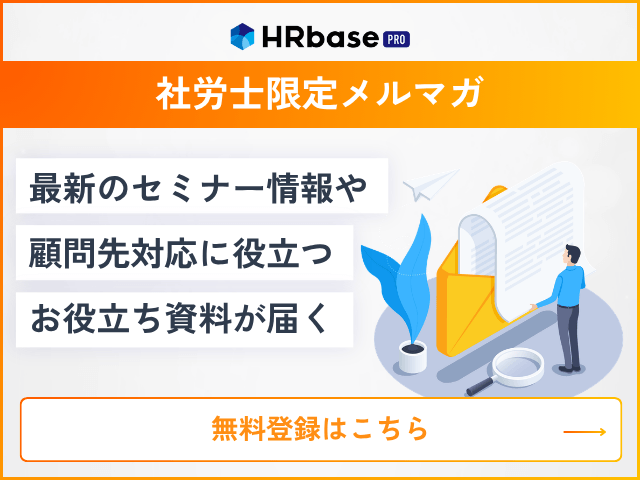 HRbase PRO

社労士限定メルマガ

最新のセミナー情報や
顧問先対応に役立つ
お役立ち資料が届く

無料登録はこちら